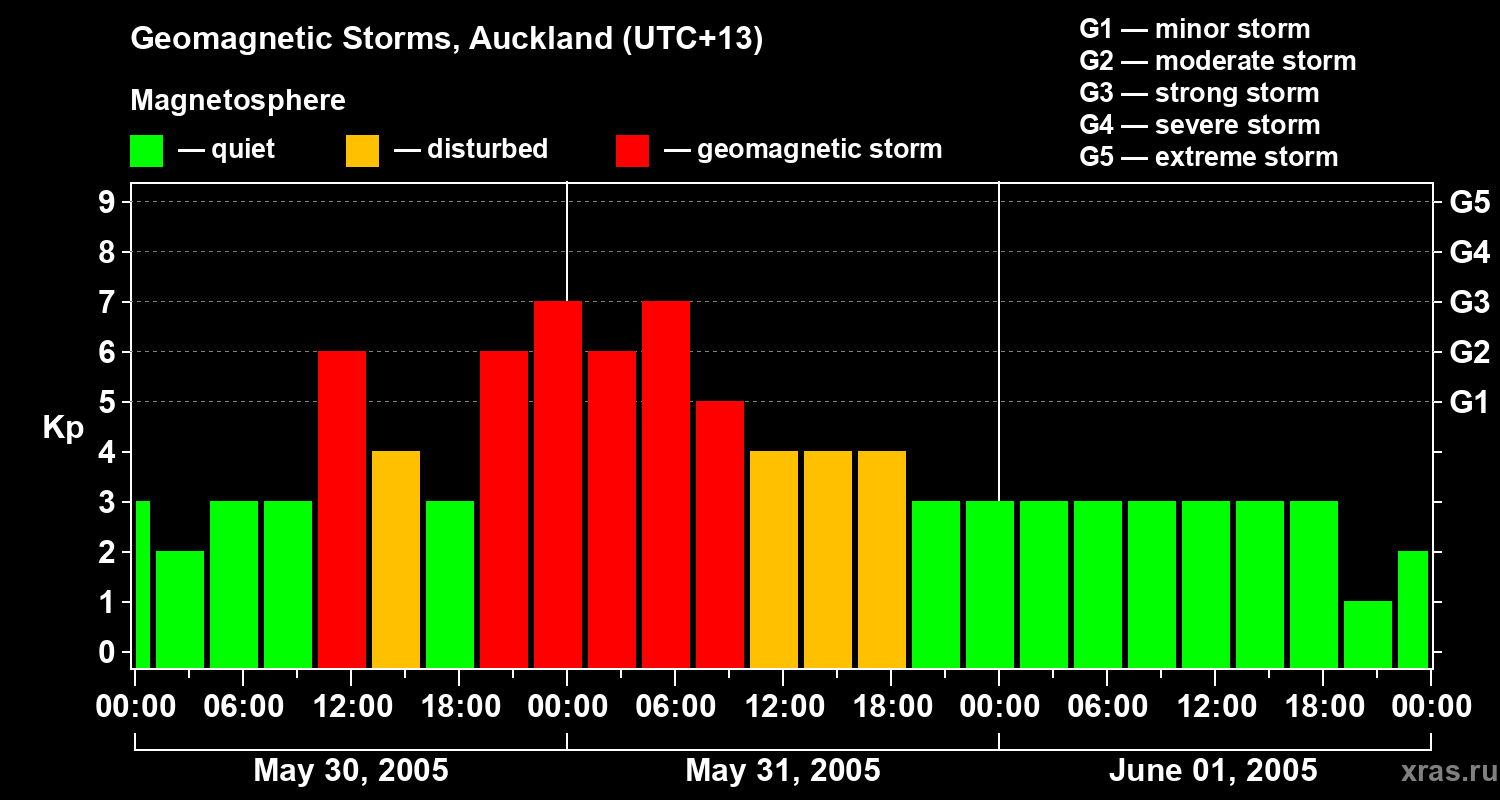 Geomagnetic Storms, Auckland (UTC+13)

Magnetosphere
— quiet — disturbed — geomagnetic storm

G1 — minor storm
G2 — moderate storm
G3 — strong storm
G4 — severe storm
G5 — extreme storm

Kp
9
8
7
6
5
4
3
2
1
0

G5
G4
G3
G2
G1

00:00 06:00 12:00 18:00 00:00 06:00 12:00 18:00 00:00 06:00 12:00 18:00 00:00

May 30, 2005
May 31, 2005
June 01, 2005

xras.ru